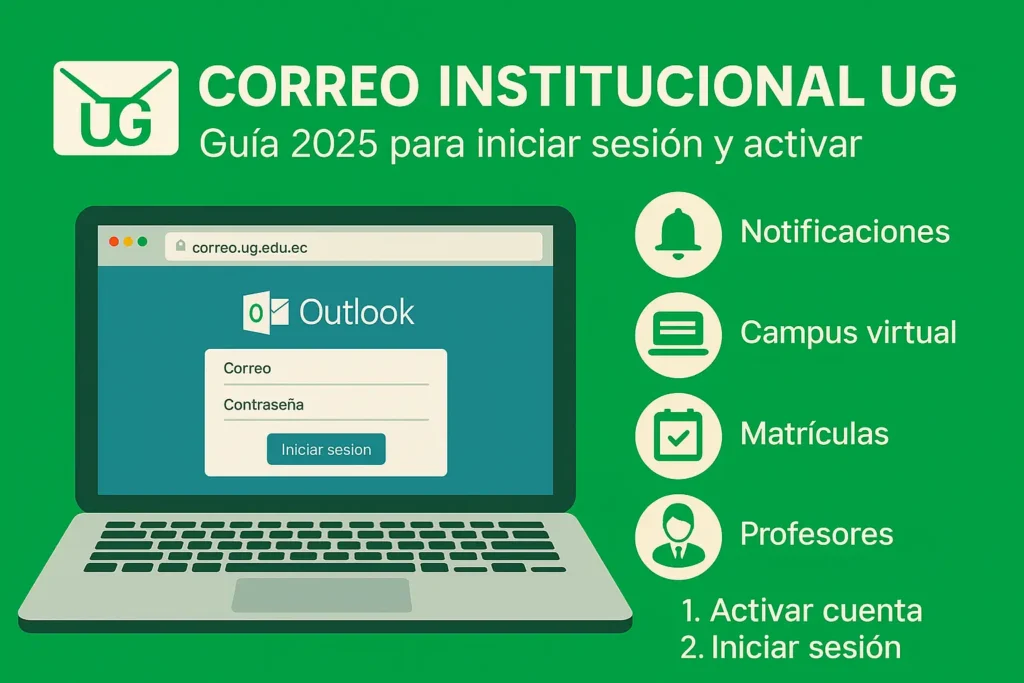 UG

CORREO INSTITUCIONAL UG
Guía 2025 para iniciar sesión y activar

correo.ug.edu.ec

O Outlook

Correo

Contraseña

Iniciar sesion

Notificaciones

Campus virtual

Matrículas

Profesores

1. Activar cuenta
2. Iniciar sesión